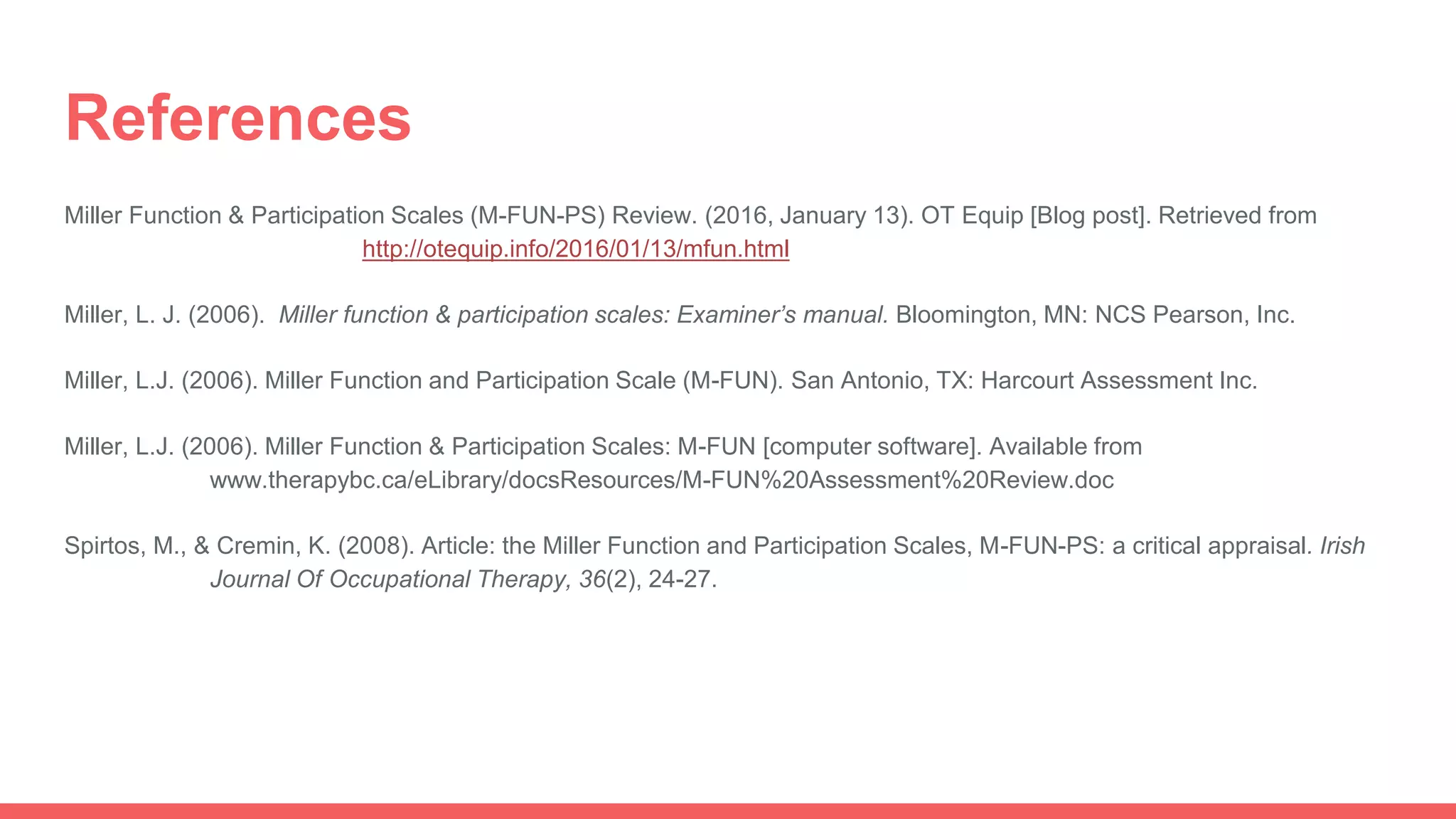 References

Miller Function & Participation Scales (M-FUN-PS) Review. (2016, January 13). OT Equip [Blog post]. Retrieved from http://otequip.info/2016/01/13/mfun.html

Miller, L. J. (2006). Miller function & participation scales: Examiner's manual. Bloomington, MN: NCS Pearson, Inc.

Miller, L.J. (2006). Miller Function and Participation Scale (M-FUN). San Antonio, TX: Harcourt Assessment Inc.

Miller, L.J. (2006). Miller Function & Participation Scales: M-FUN [computer software]. Available from www.therapybc.ca/eLibrary/docsResources/M-FUN%20Assessment%20Review.doc

Spirtos, M., & Cremin, K. (2008). Article: the Miller Function and Participation Scales, M-FUN-PS: a critical appraisal. Irish Journal Of Occupational Therapy, 36(2), 24-27.